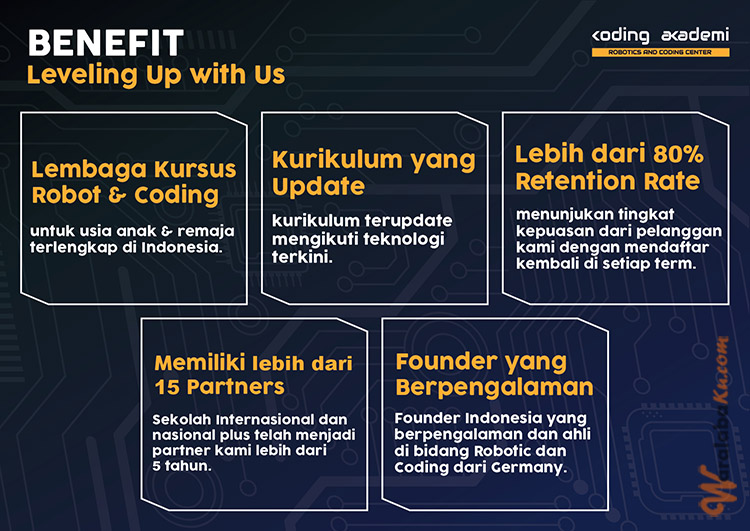 BENEFIT
Leveling Up with Us

coding akademi
ROBOTICS AND CODING CENTER

Lembaga Kursus Robot & Coding

untuk usia anak & remaja terlengkap di Indonesia.

Kurikulum yang Update

kurikulum terupdate mengikuti teknologi terkini.

Lebih dari 80% Retention Rate

menunjukan tingkat kepuasan dari pelanggan kami dengan mendaftar kembali di setiap term.

Memiliki lebih dari 15 Partners

Sekolah Internasional dan nasional plus telah menjadi partner kami lebih dari 5 tahun.

Founder yang Berpengalaman

Founder Indonesia yang berpengalaman dan ahli di bidang Robotic dan Coding dari Germany.

WaralabaKu.com